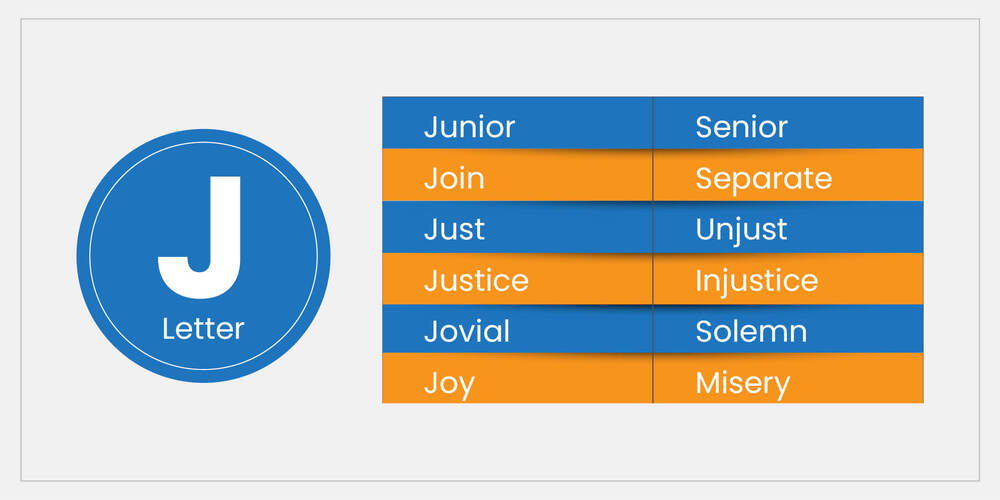 J
Letter

| Junior | Senior |
|---|---|
| Join | Separate |
| Just | Unjust |
| Justice | Injustice |
| Jovial | Solemn |
| Joy | Misery |